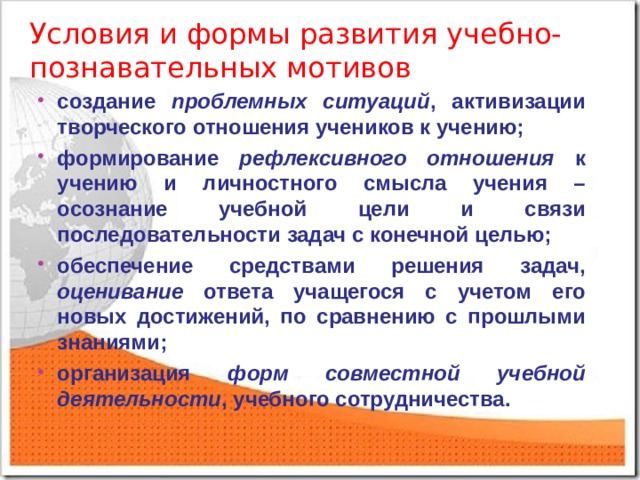 Условия и формы развития учебно-познавательных мотивов

• создание проблемных ситуаций, активизации творческого отношения учеников к учению;

• формирование рефлексивного отношения к учению и личностного смысла учения – осознание учебной цели и связи последовательности задач с конечной целью;

• обеспечение средствами решения задач, оценивание ответа учащегося с учетом его новых достижений, по сравнению с прошлыми знаниями;

• организация форм совместной учебной деятельности, учебного сотрудничества.